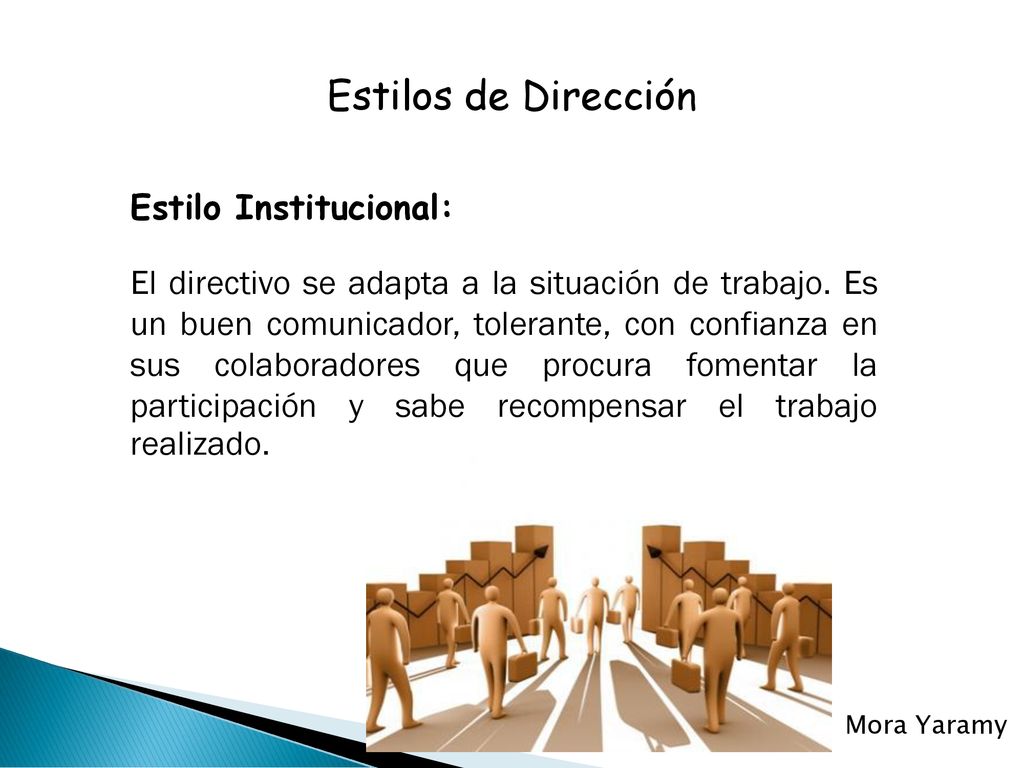 Estilos de Dirección

Estilo Institucional:

El directivo se adapta a la situación de trabajo. Es un buen comunicador, tolerante, con confianza en sus colaboradores que procura fomentar la participación y sabe recompensar el trabajo realizado.

Mora Yaramy